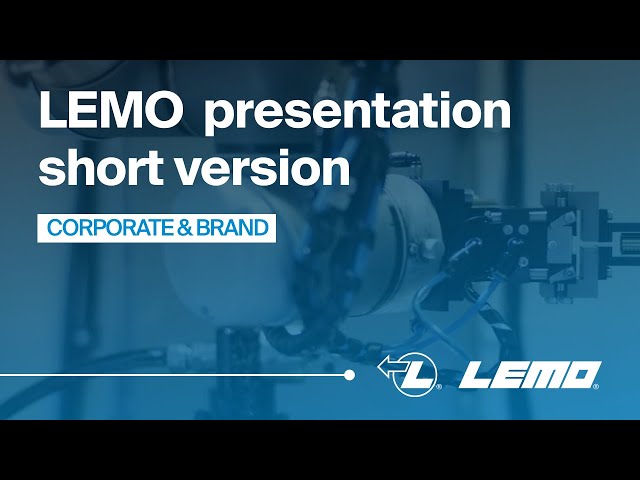 LEMO presentation short version

CORPORATE & BRAND

L® LEMO®